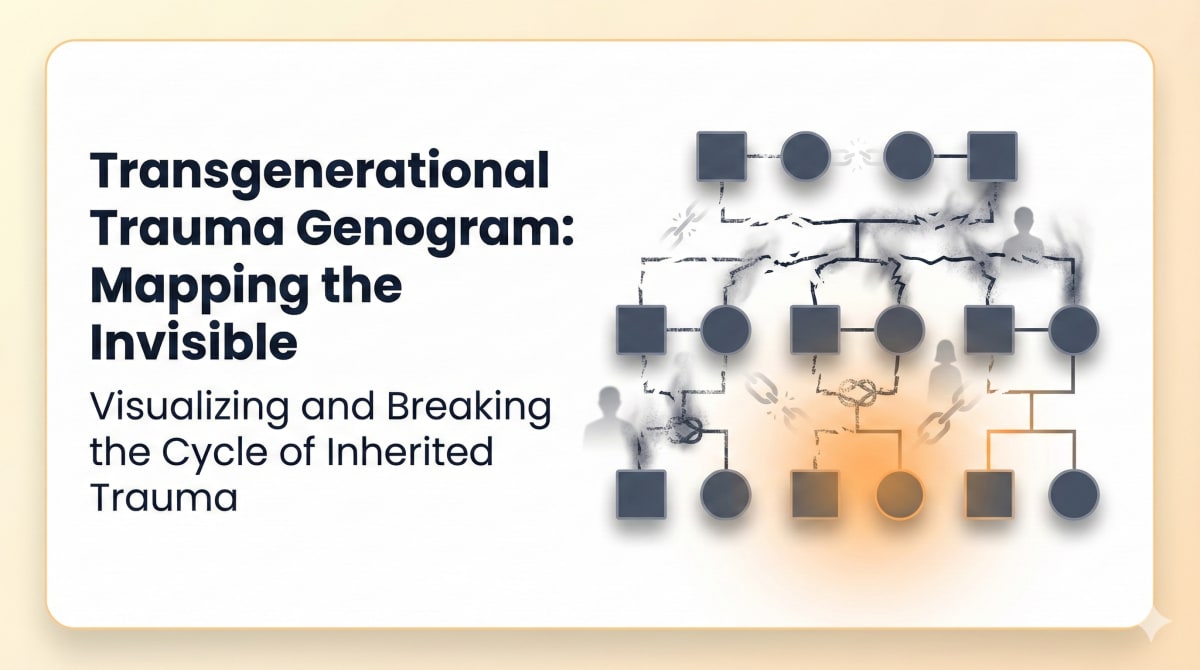 Transgenerational Trauma Genogram: Mapping the Invisible

Visualizing and Breaking the Cycle of Inherited Trauma